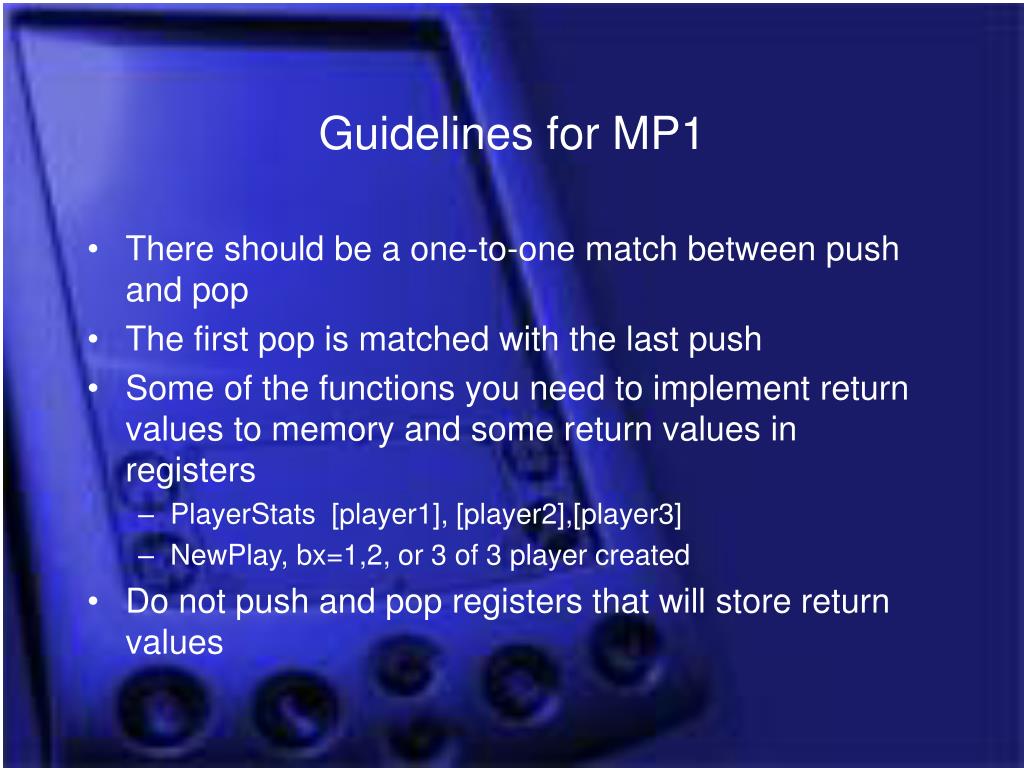 Guidelines for MP1

• There should be a one-to-one match between push and pop
• The first pop is matched with the last push
• Some of the functions you need to implement return values to memory and some return values in registers
– PlayerStats [player1], [player2],[player3]
– NewPlay, bx=1,2, or 3 of 3 player created
• Do not push and pop registers that will store return values